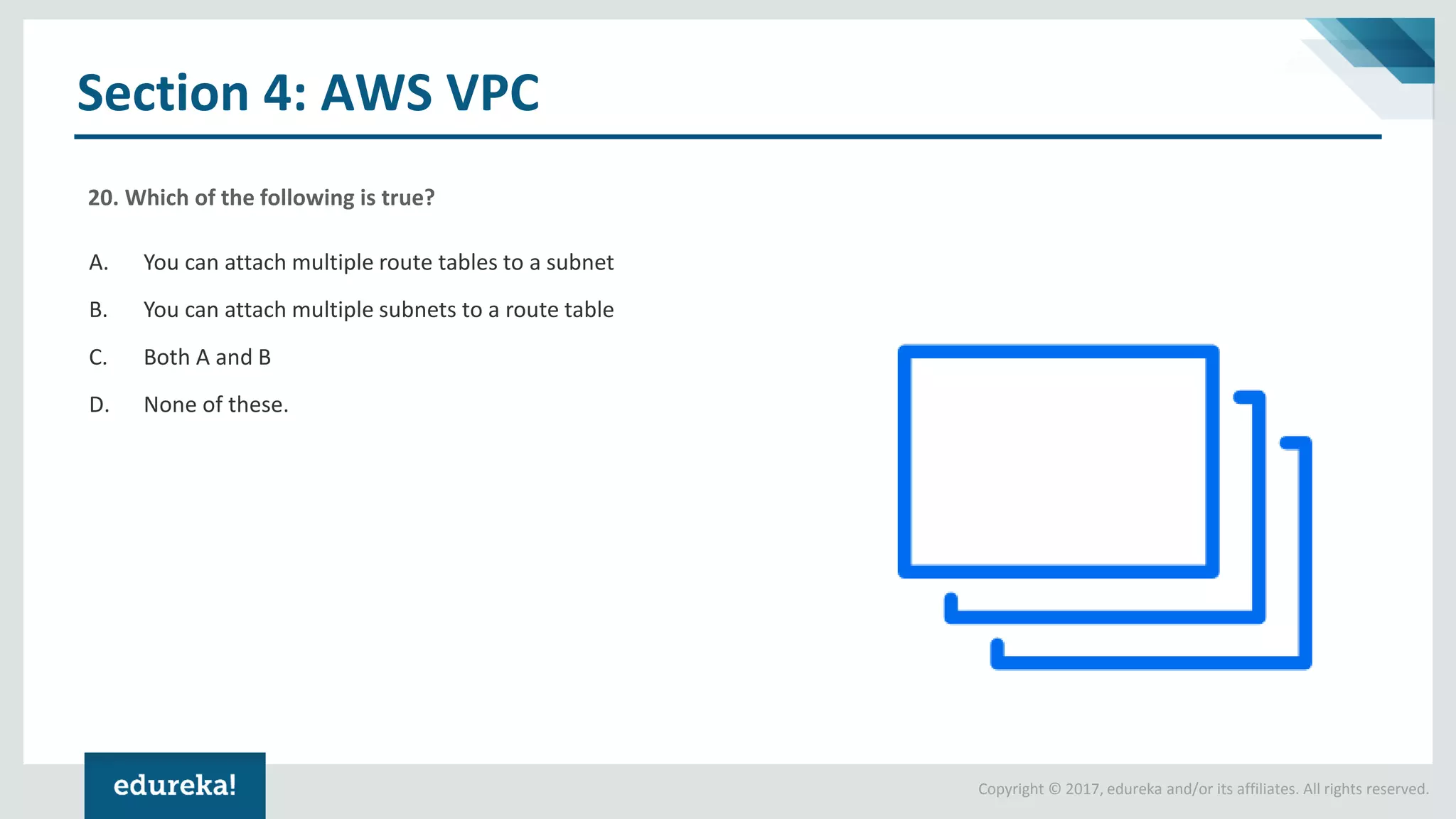 Section 4: AWS VPC

20. Which of the following is true?

A. You can attach multiple route tables to a subnet

B. You can attach multiple subnets to a route table

C. Both A and B

D. None of these.

edureka!

Copyright © 2017, edureka and/or its affiliates. All rights reserved.